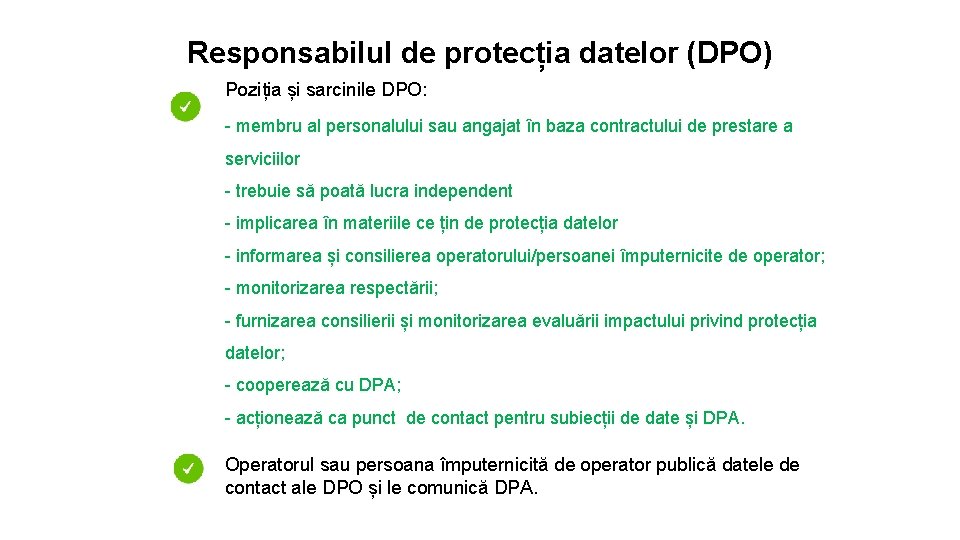 Responsabilul de protecția datelor (DPO)

Poziția și sarcinile DPO:

- membru al personalului sau angajat în baza contractului de prestare a serviciilor

- trebuie să poată lucra independent

- implicarea în materiile ce țin de protecția datelor

- informarea și consilierea operatorului/persoanei împuternicite de operator;

- monitorizarea respectării;

- furnizarea consilierii și monitorizarea evaluării impactului privind protecția datelor;

- cooperează cu DPA;

- acționează ca punct de contact pentru subiecții de date și DPA.

Operatorul sau persoana împuternicită de operator publică datele de contact ale DPO și le comunică DPA.